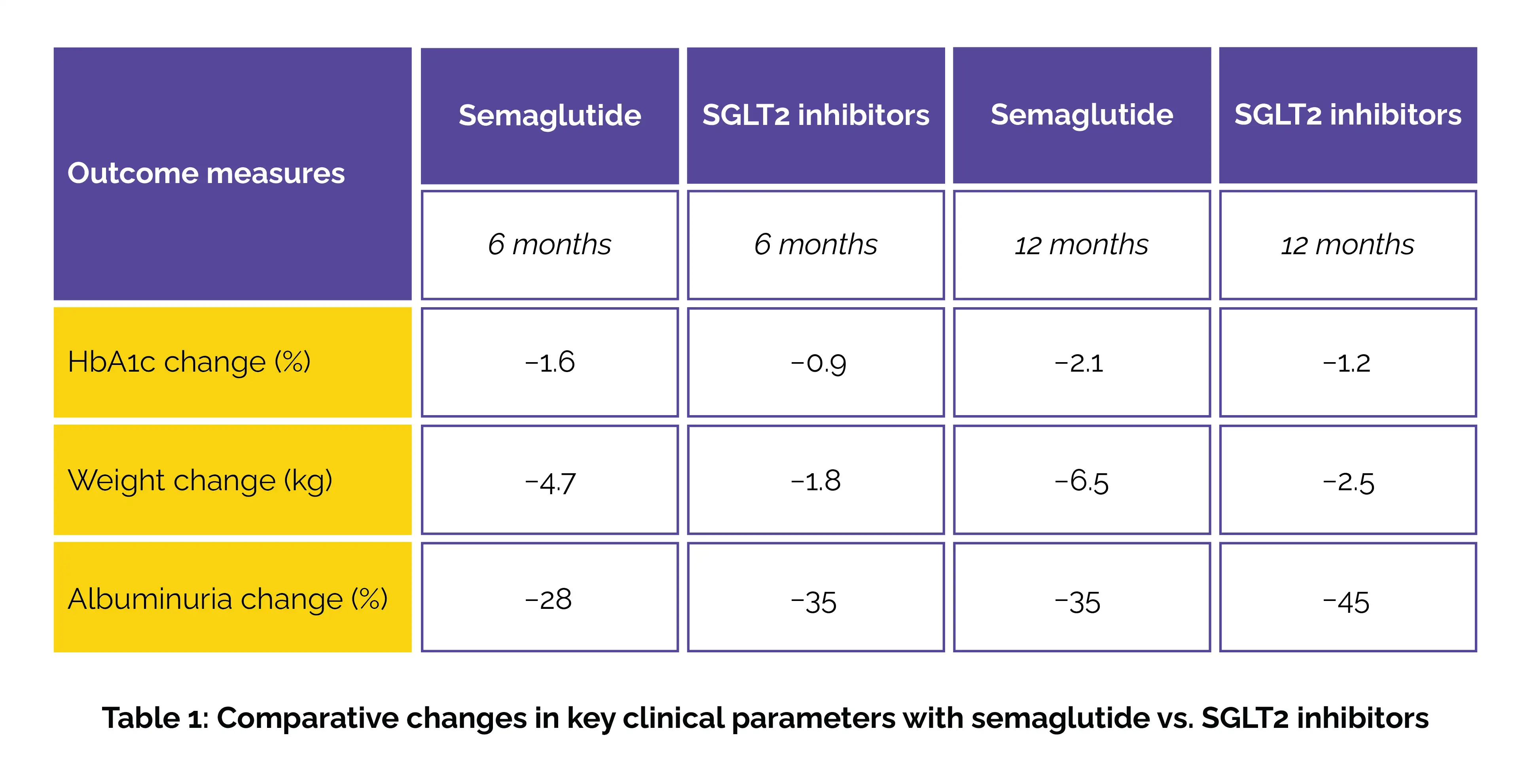 | Outcome measures | Semaglutide | SGLT2 inhibitors | Semaglutide | SGLT2 inhibitors |
|---|---|---|---|---|
| | 6 months | 6 months | 12 months | 12 months |
| HbA1c change (%) | −1.6 | −0.9 | −2.1 | −1.2 |
| Weight change (kg) | −4.7 | −1.8 | −6.5 | −2.5 |
| Albuminuria change (%) | −28 | −35 | −35 | −45 |

Table 1: Comparative changes in key clinical parameters with semaglutide vs. SGLT2 inhibitors